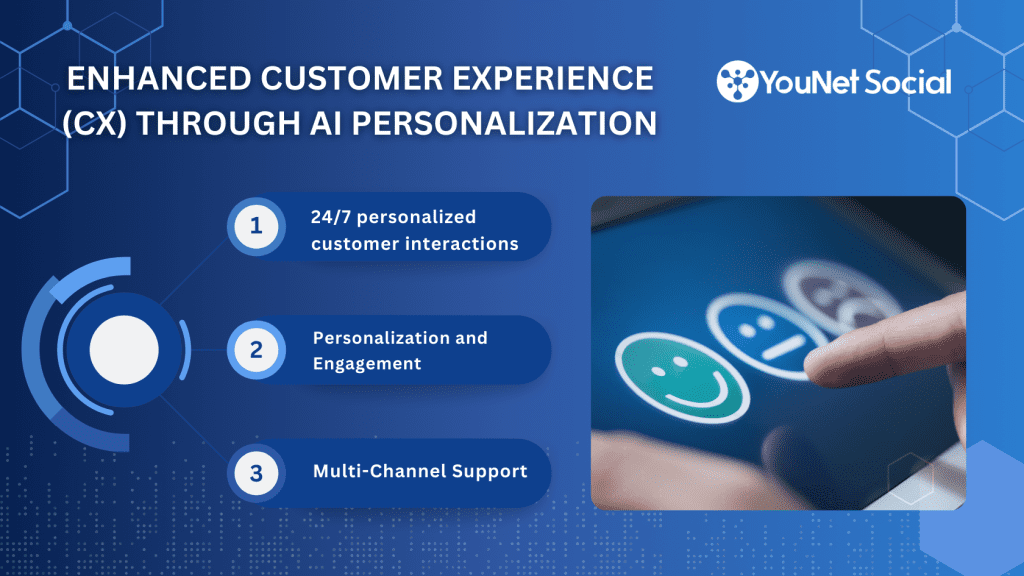 ENHANCED CUSTOMER EXPERIENCE (CX) THROUGH AI PERSONALIZATION

YouNet Social

1 24/7 personalized customer interactions

2 Personalization and Engagement

3 Multi-Channel Support